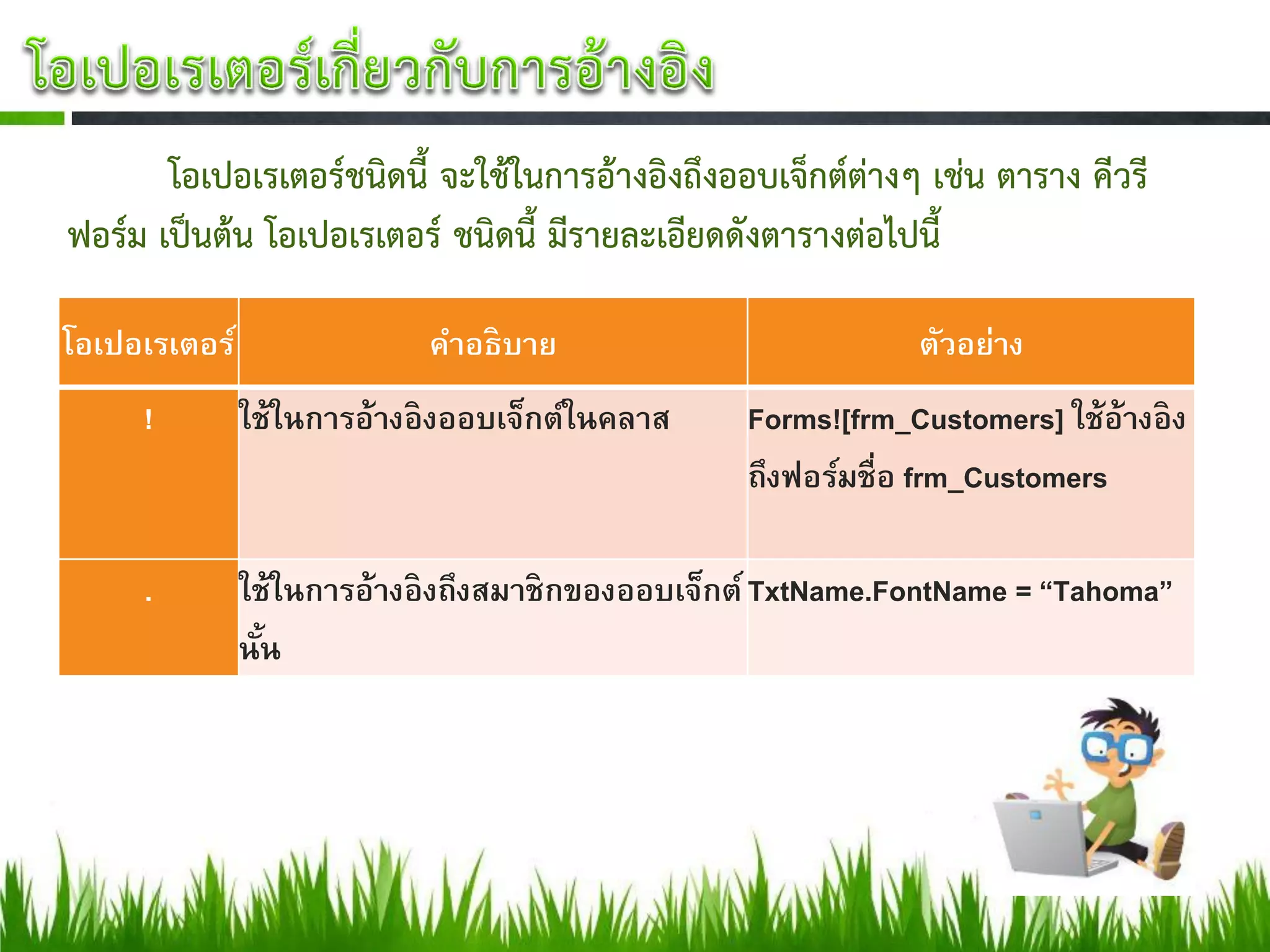 โอเปอเรเตอร์เกี่ยวกับการอ้างอิง

โอเปอเรเตอร์ชนิดนี้ จะใช้ในการอ้างอิงถึงออบเจ็กต์ต่างๆ เช่น ตาราง คีวรี ฟอร์ม เป็นต้น โอเปอเรเตอร์ ชนิดนี้ มีรายละเอียดดังตารางต่อไปนี้

| โอเปอเรเตอร์ | คำอธิบาย | ตัวอย่าง |
|---|---|---|
| ! | ใช้ในการอ้างอิงออบเจ็กต์ในคลาส | Forms![frm_Customers] ใช้อ้างอิงถึงฟอร์มชื่อ frm_Customers |
| . | ใช้ในการอ้างอิงถึงสมาชิกของออบเจ็กต์นั้น | TxtName.FontName = “Tahoma” |